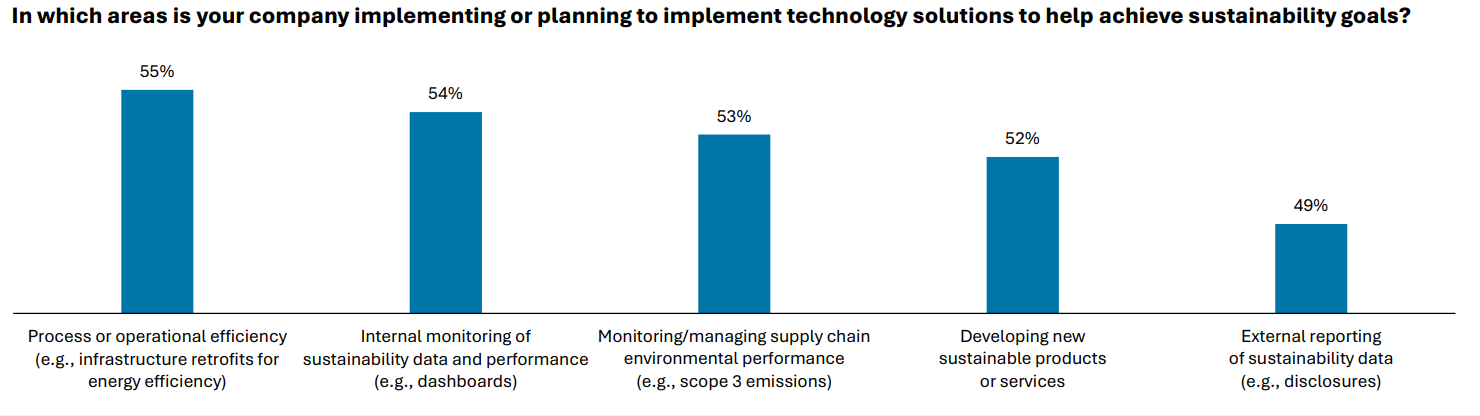 In which areas is your company implementing or planning to implement technology solutions to help achieve sustainability goals?

55%

54%

53%

52%

49%

Process or operational efficiency (e.g., infrastructure retrofits for energy efficiency)

Internal monitoring of sustainability data and performance (e.g., dashboards)

Monitoring/managing supply chain environmental performance (e.g., scope 3 emissions)

Developing new sustainable products or services

External reporting of sustainability data (e.g., disclosures)